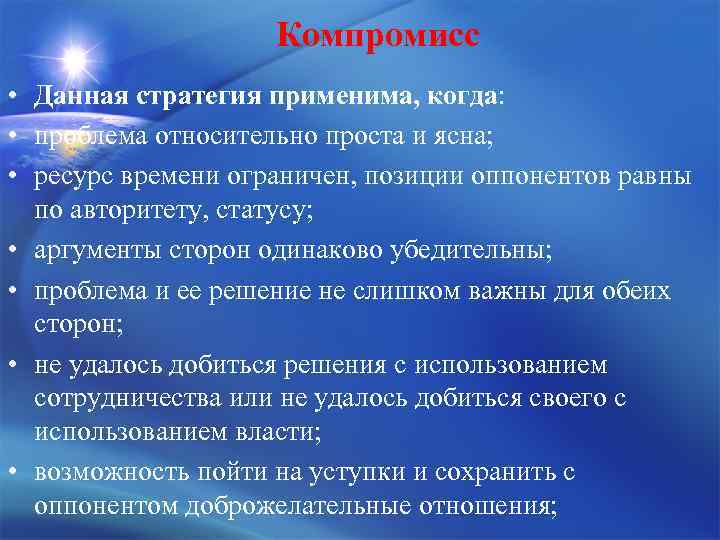 Компромисс

• Данная стратегия применима, когда:
• проблема относительно проста и ясна;
• ресурс времени ограничен, позиции оппонентов равны по авторитету, статусу;
• аргументы сторон одинаково убедительны;
• проблема и ее решение не слишком важны для обеих сторон;
• не удалось добиться решения с использованием сотрудничества или не удалось добиться своего с использованием власти;
• возможность пойти на уступки и сохранить с оппонентом доброжелательные отношения;